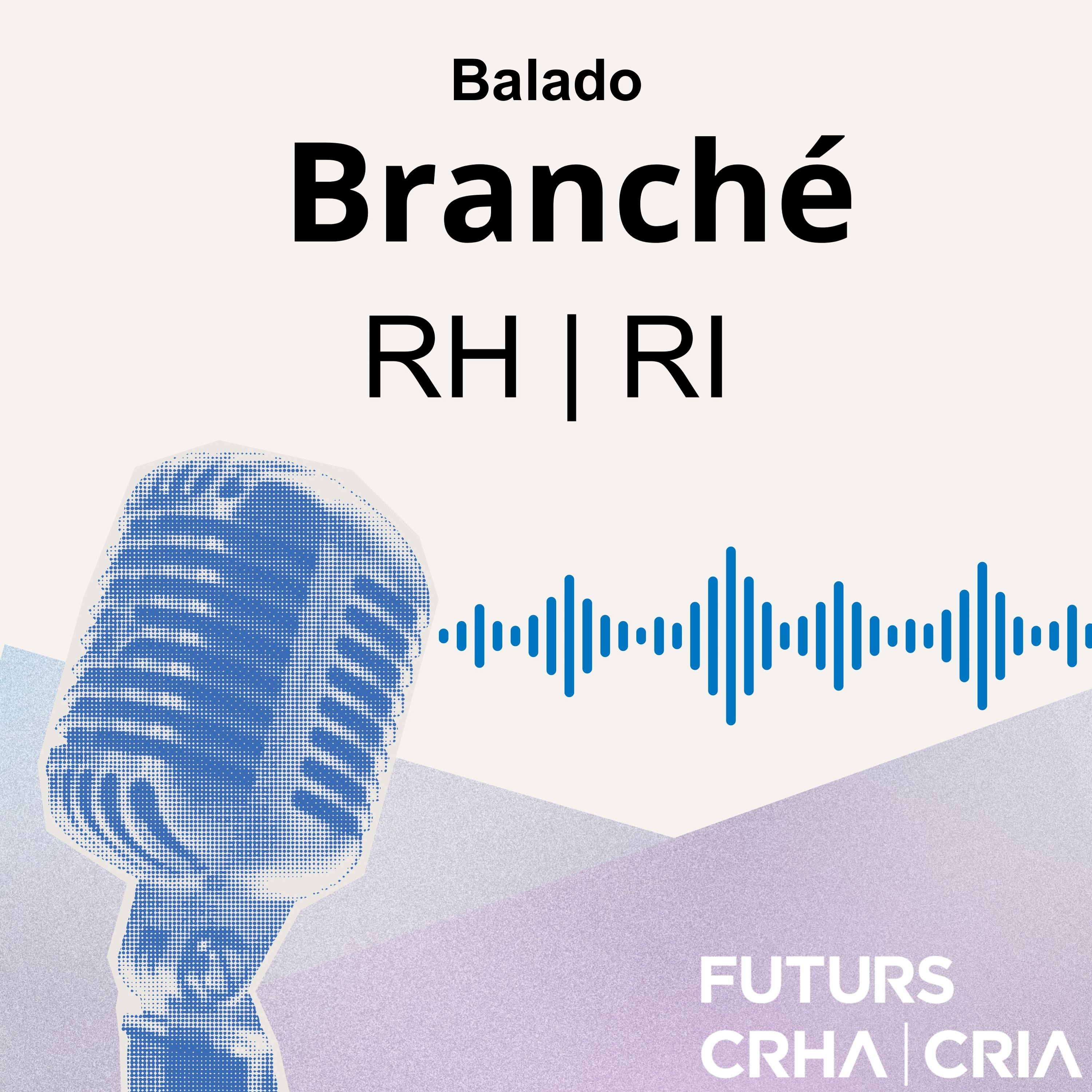 Balado
Branché
RH | RI

FUTURS
CRHA | CRIA